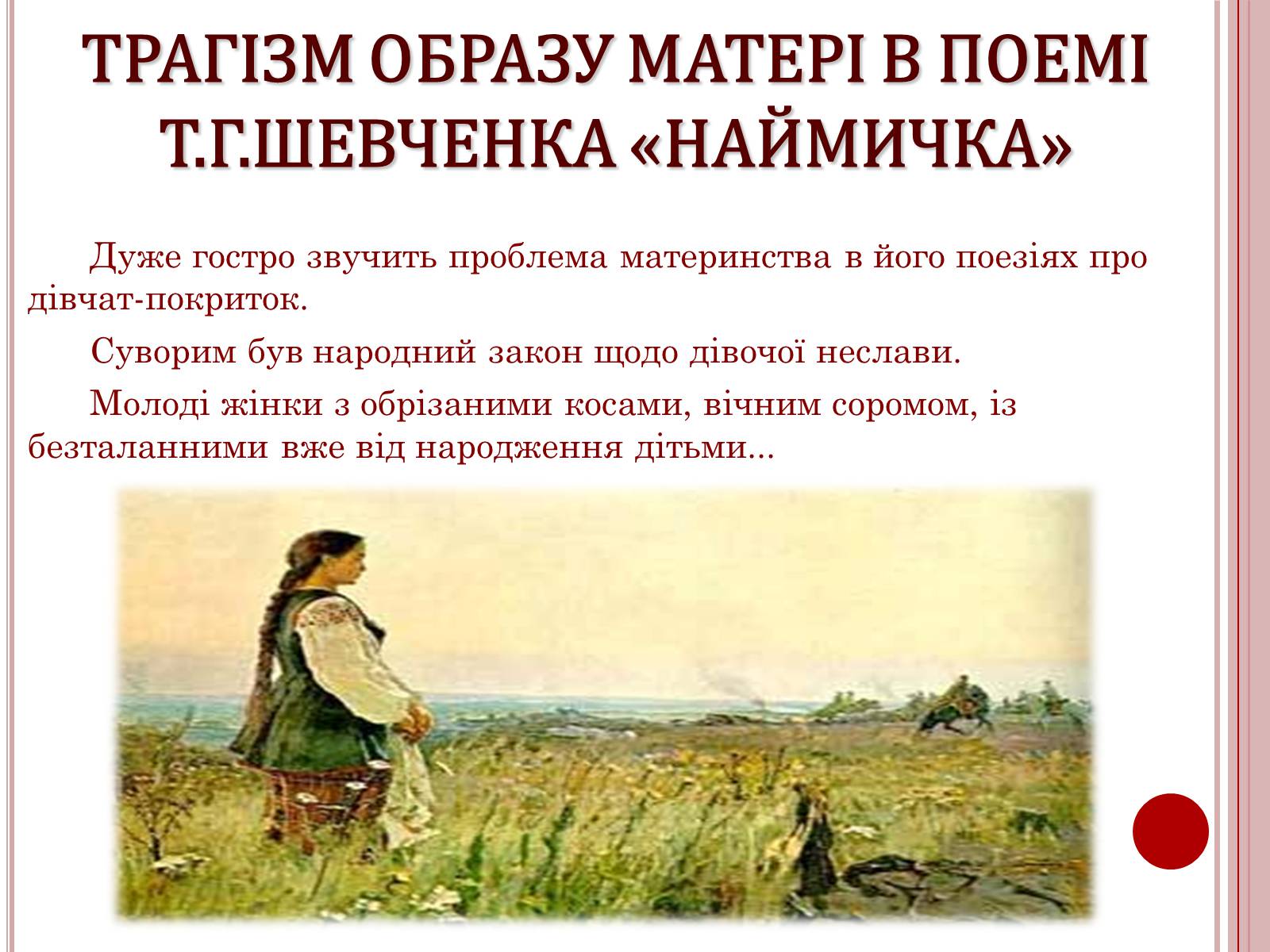 ТРАГІЗМ ОБРАЗУ МАТЕРІ В ПОЕМІ Т.Г.ШЕВЧЕНКА «НАЙМИЧКА»

Дуже гостро звучить проблема материнства в його поезіях про дівчат-покриток.

Суворим був народний закон щодо дівочої неслави.

Молоді жінки з обрізаними косами, вічним соромом, із безталанними вже від народження дітьми...